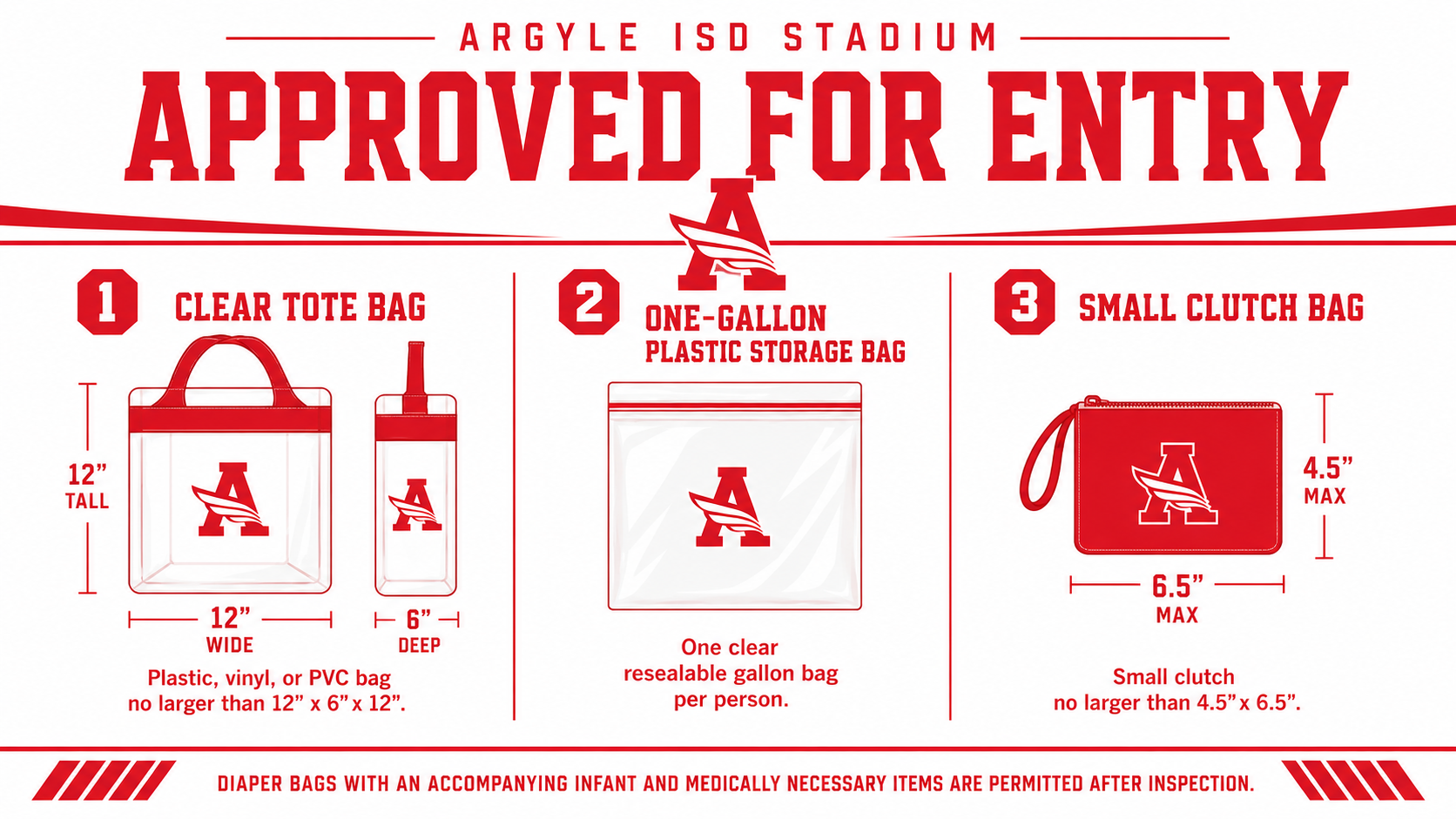 ARGYLE ISD STADIUM

APPROVED FOR ENTRY

A

1 CLEAR TOTE BAG

12" TALL

A

A

12" WIDE

6" DEEP

Plastic, vinyl, or PVC bag no larger than 12" x 6" x 12".

2 ONE-GALLON PLASTIC STORAGE BAG

A

One clear resealable gallon bag per person.

3 SMALL CLUTCH BAG

A

4.5" MAX

6.5" MAX

Small clutch no larger than 4.5" x 6.5".

DIAPER BAGS WITH AN ACCOMPANYING INFANT AND MEDICALLY NECESSARY ITEMS ARE PERMITTED AFTER INSPECTION.